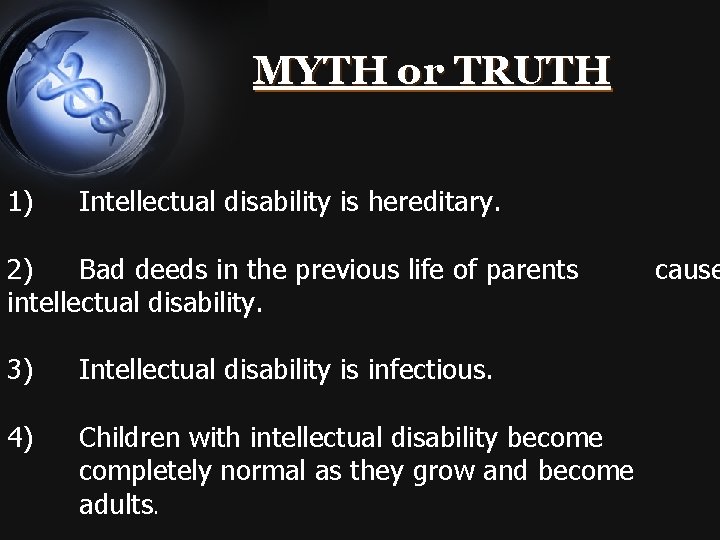 MYTH or TRUTH

1) Intellectual disability is hereditary.

2) Bad deeds in the previous life of parents cause intellectual disability.

3) Intellectual disability is infectious.

4) Children with intellectual disability become completely normal as they grow and become adults.